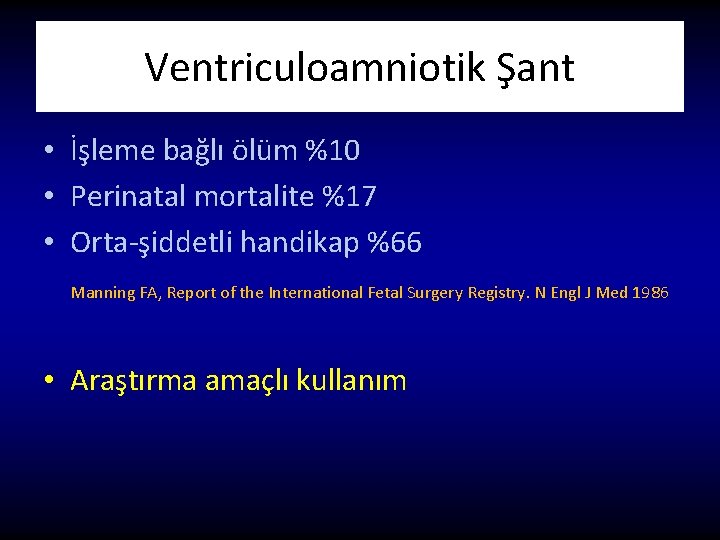 Ventriculoamniotik Şant

• İşleme bağlı ölüm %10
• Perinatal mortalite %17
• Orta-şiddetli handikap %66

Manning FA, Report of the International Fetal Surgery Registry. N Engl J Med 1986

• Araştırma amaçlı kullanım